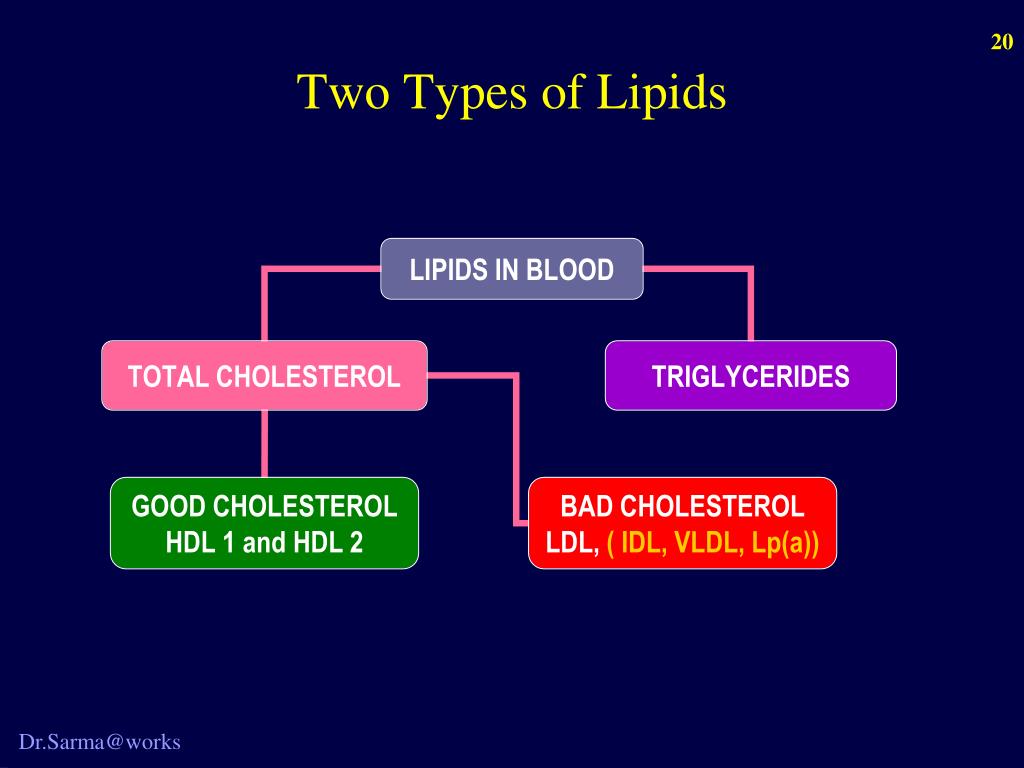 20

Two Types of Lipids

LIPIDS IN BLOOD

TOTAL CHOLESTEROL

TRIGLYCERIDES

GOOD CHOLESTEROL
HDL 1 and HDL 2

BAD CHOLESTEROL
LDL, ( IDL, VLDL, Lp(a))

Dr.Sarma@works